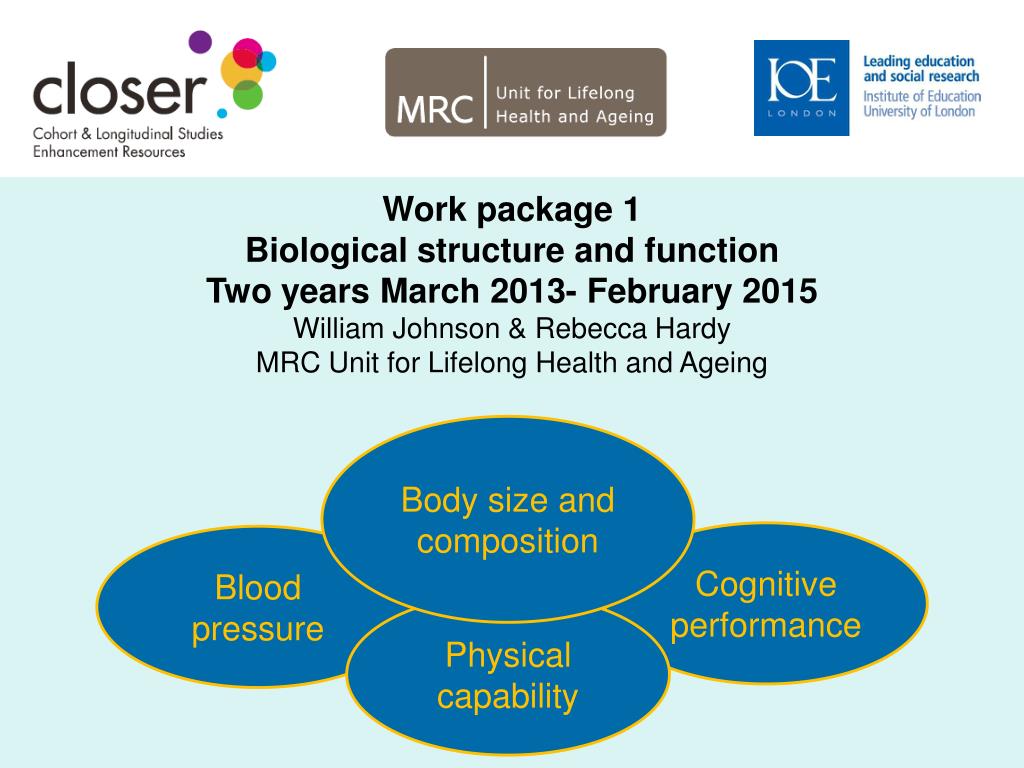 closer
Cohort & Longitudinal Studies Enhancement Resources

MRC Unit for Lifelong Health and Ageing

IOE LONDON
Leading education and social research
Institute of Education University of London

Work package 1
Biological structure and function
Two years March 2013- February 2015
William Johnson & Rebecca Hardy
MRC Unit for Lifelong Health and Ageing

Body size and composition

Blood pressure

Cognitive performance

Physical capability